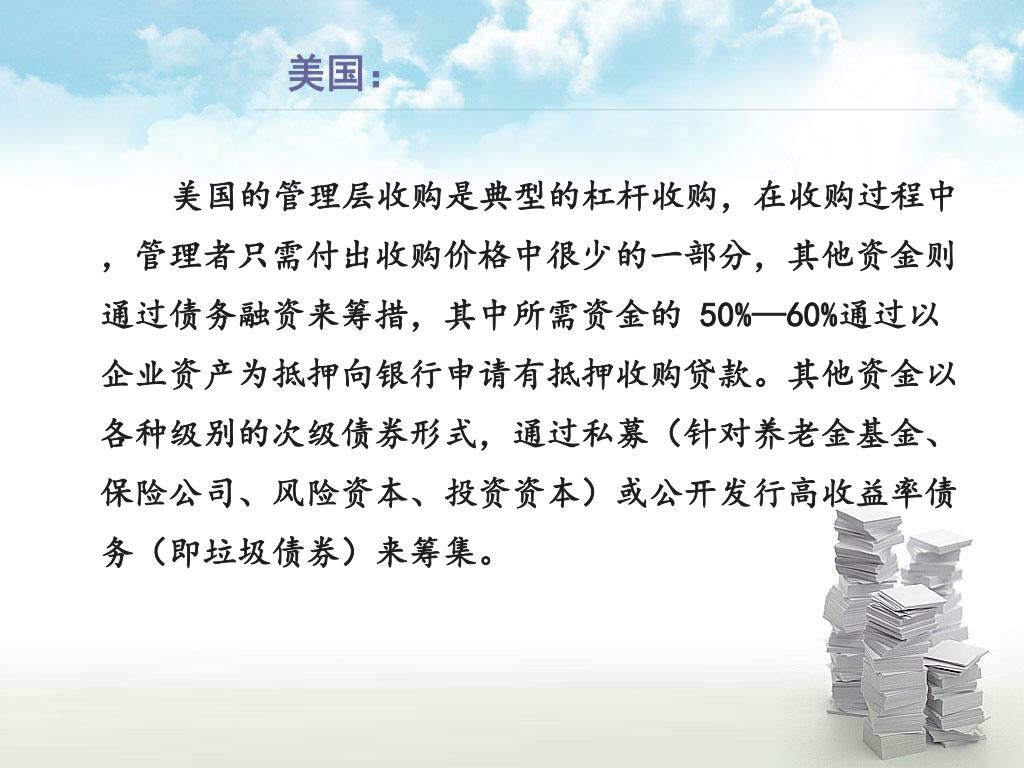 美国：

美国的管理层收购是典型的杠杆收购，在收购过程中，管理者只需付出收购价格中很少的一部分，其他资金则通过债务融资来筹措，其中所需资金的 50%—60%通过以企业资产为抵押向银行申请有抵押收购贷款。其他资金以各种级别的次级债券形式，通过私募（针对养老金基金、保险公司、风险资本、投资资本）或公开发行高收益率债务（即垃圾债券）来筹集。